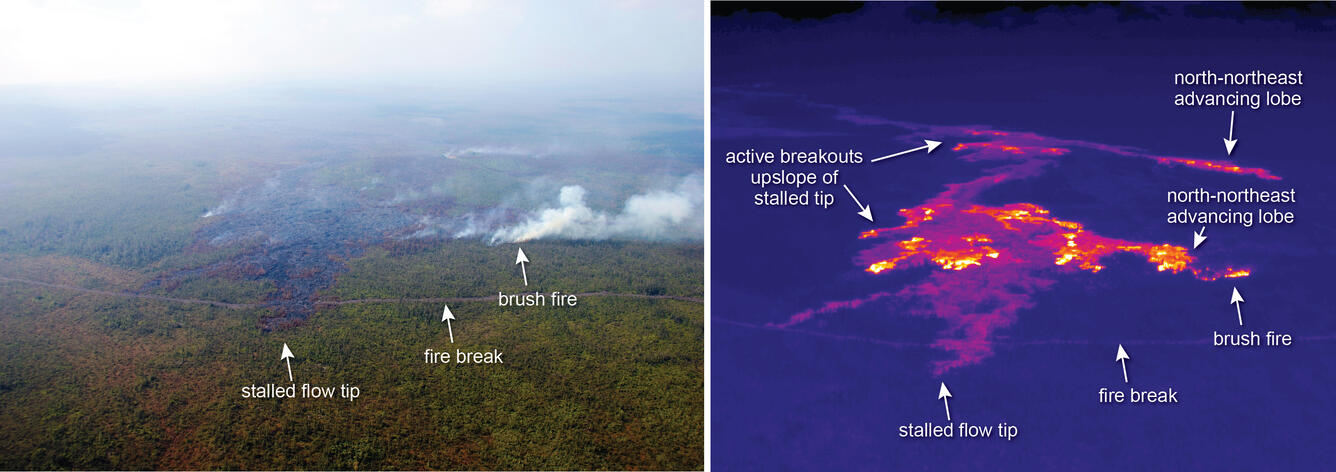 brush fire

fire break

stalled flow tip

north-northeast advancing lobe

active breakouts upslope of stalled tip

north-northeast advancing lobe

brush fire

fire break

stalled flow tip